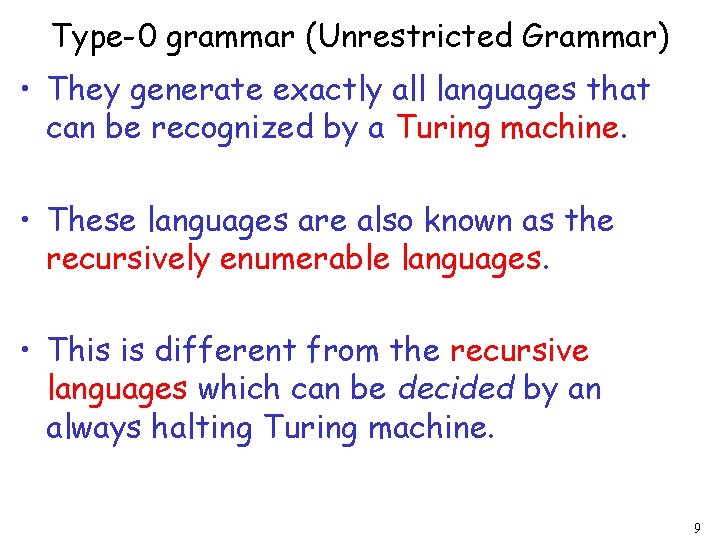 Type-0 grammar (Unrestricted Grammar)

• They generate exactly all languages that can be recognized by a Turing machine.

• These languages are also known as the recursively enumerable languages.

• This is different from the recursive languages which can be decided by an always halting Turing machine.

9